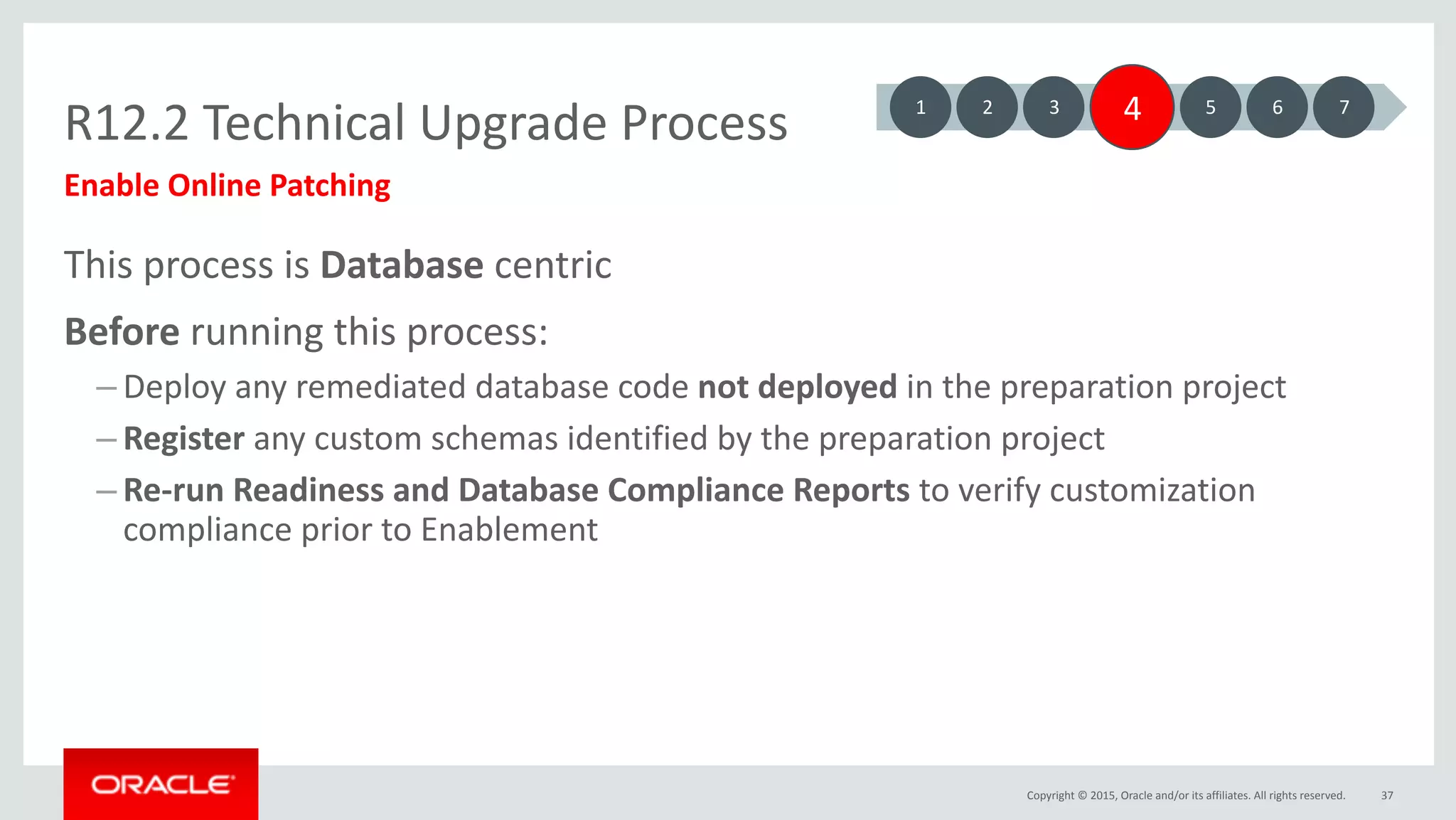 R12.2 Technical Upgrade Process

1 2 3 4 5 6 7

Enable Online Patching

This process is Database centric

Before running this process:

– Deploy any remediated database code not deployed in the preparation project

– Register any custom schemas identified by the preparation project

– Re-run Readiness and Database Compliance Reports to verify customization compliance prior to Enablement

ORACLE

Copyright © 2015, Oracle and/or its affiliates. All rights reserved.

37